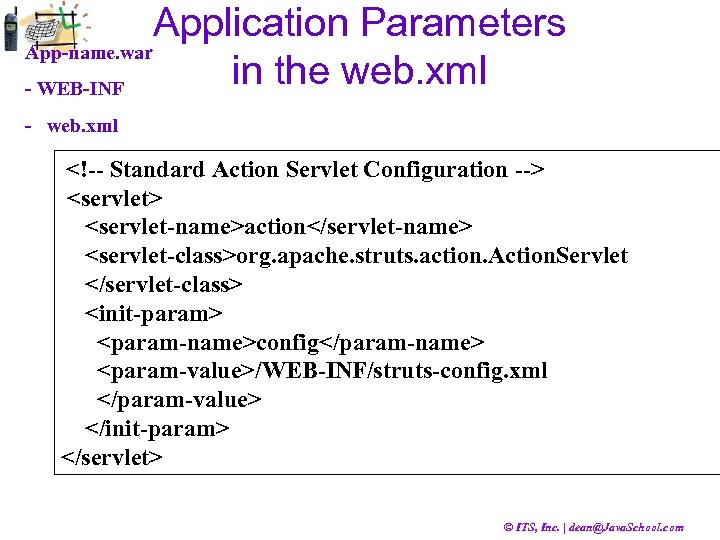 Application Parameters in the web.xml

App-name.war

- WEB-INF

- web.xml

<!-- Standard Action Servlet Configuration -->
<servlet>
<servlet-name>action</servlet-name>
<servlet-class>org.apache.struts.action.ActionServlet
</servlet-class>
<init-param>
<param-name>config</param-name>
<param-value>/WEB-INF/struts-config.xml
</param-value>
</init-param>
</servlet>

© ITS, Inc. | dean@JavaSchool.com